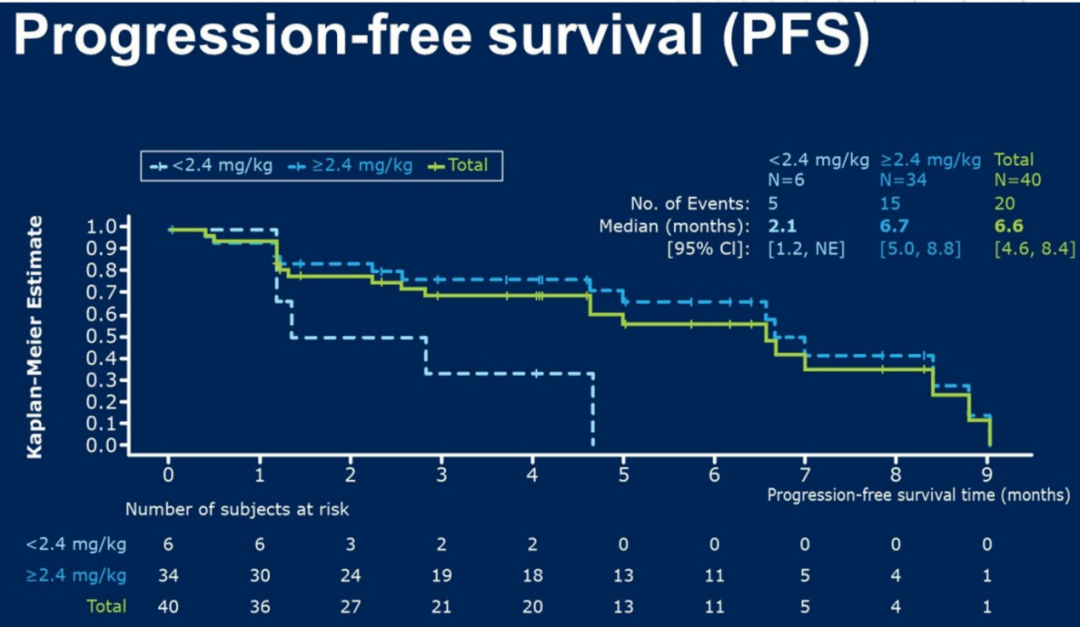 Progression-free survival (PFS)

<2.4 mg/kg ≥2.4 mg/kg Total

| | <2.4 mg/kg N=6 | ≥2.4 mg/kg N=34 | Total N=40 |
|---|---|---|---|
| No. of Events: | 5 | 15 | 20 |
| Median (months): | 2.1 | 6.7 | 6.6 |
| [95% CI]: | [1.2, NE] | [5.0, 8.8] | [4.6, 8.4] |

Kaplan-Meier Estimate

1.0 0.9 0.8 0.7 0.6 0.5 0.4 0.3 0.2 0.1 0.0

0 1 2 3 4 5 6 7 8 9

Progression-free survival time (months)

Number of subjects at risk

| | | | | | | | | | | |
|---|---|---|---|---|---|---|---|---|---|---|
| <2.4 mg/kg | 6 | 6 | 3 | 2 | 2 | 0 | 0 | 0 | 0 | 0 |
| ≥2.4 mg/kg | 34 | 30 | 24 | 19 | 18 | 13 | 11 | 5 | 4 | 1 |
| Total | 40 | 36 | 27 | 21 | 20 | 13 | 11 | 5 | 4 | 1 |